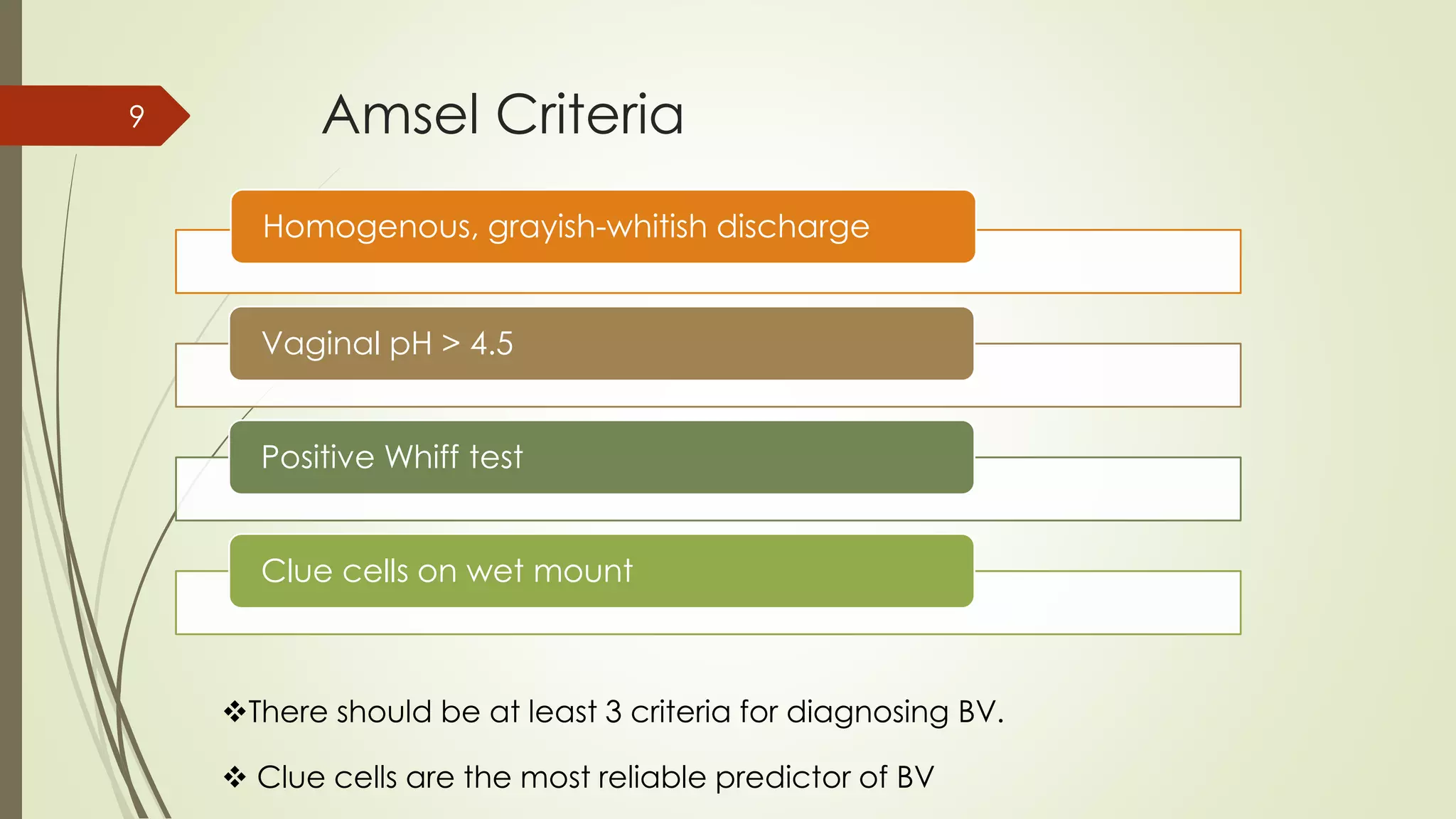 9

Amsel Criteria

Homogenous, grayish-whitish discharge

Vaginal pH > 4.5

Positive Whiff test

Clue cells on wet mount

❖There should be at least 3 criteria for diagnosing BV.

❖ Clue cells are the most reliable predictor of BV